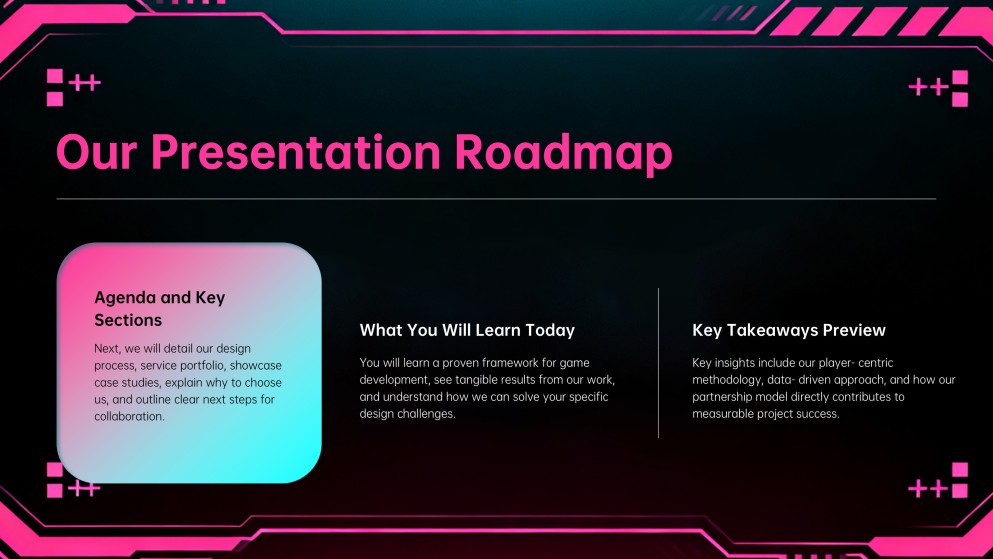 Our Presentation Roadmap

Agenda and Key Sections

Next, we will detail our design process, service portfolio, showcase case studies, explain why to choose us, and outline clear next steps for collaboration.

What You Will Learn Today

You will learn a proven framework for game development, see tangible results from our work, and understand how we can solve your specific design challenges.

Key Takeaways Preview

Key insights include our player- centric methodology, data- driven approach, and how our partnership model directly contributes to measurable project success.